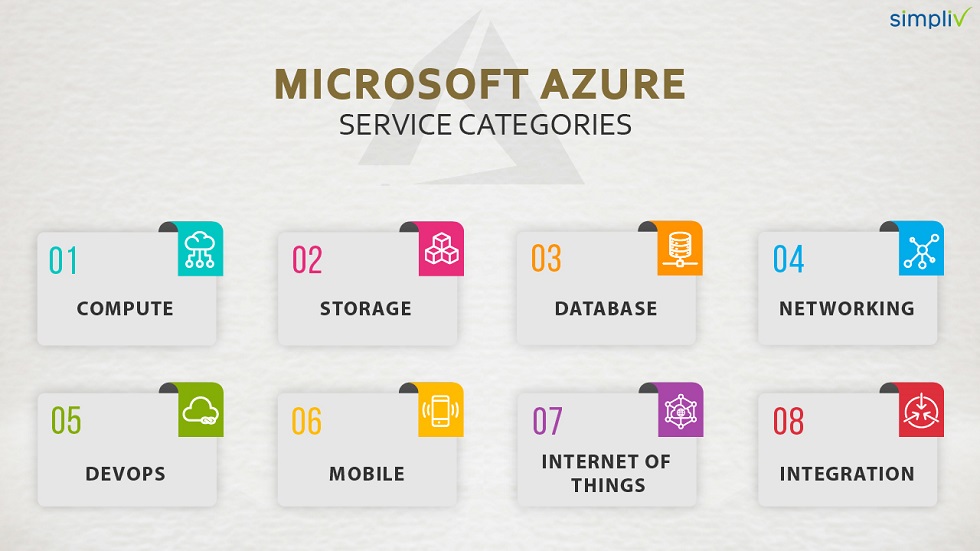 simpliv

MICROSOFT AZURE
SERVICE CATEGORIES

01
COMPUTE

02
STORAGE

03
DATABASE

04
NETWORKING

05
DEVOPS

06
MOBILE

07
INTERNET OF THINGS

08
INTEGRATION